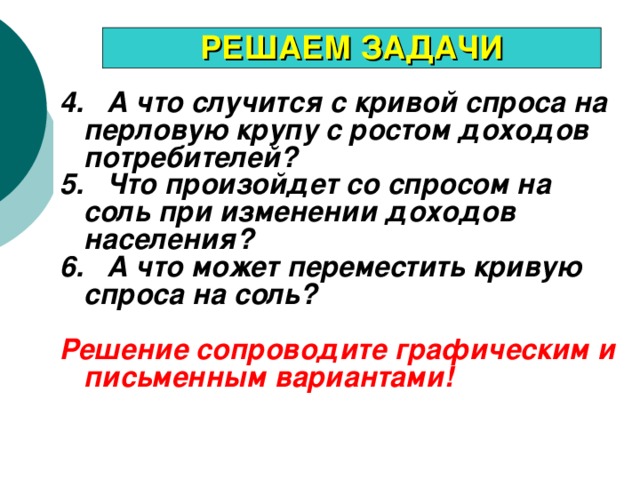 РЕШАЕМ ЗАДАЧИ

4. А что случится с кривой спроса на перловую крупу с ростом доходов потребителей?

5. Что произойдет со спросом на соль при изменении доходов населения?

6. А что может переместить кривую спроса на соль?

Решение сопроводите графическим и письменным вариантами!